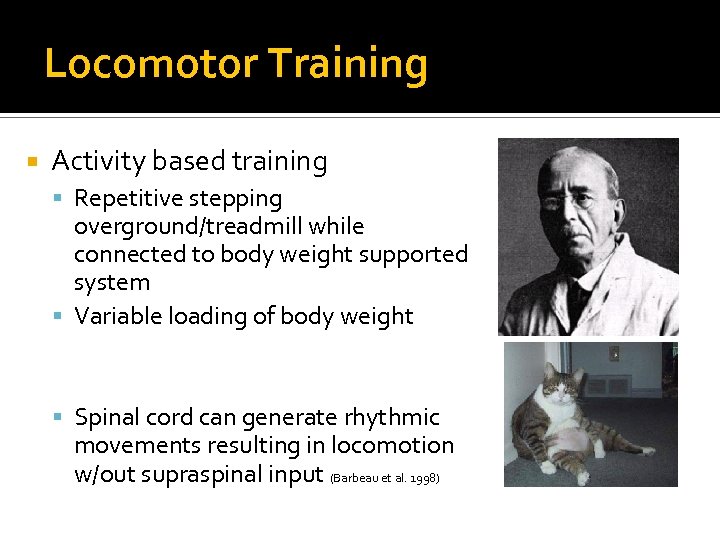 Locomotor Training

Activity based training

Repetitive stepping overground/treadmill while connected to body weight supported system

Variable loading of body weight

Spinal cord can generate rhythmic movements resulting in locomotion w/out supraspinal input (Barbeau et al. 1998)